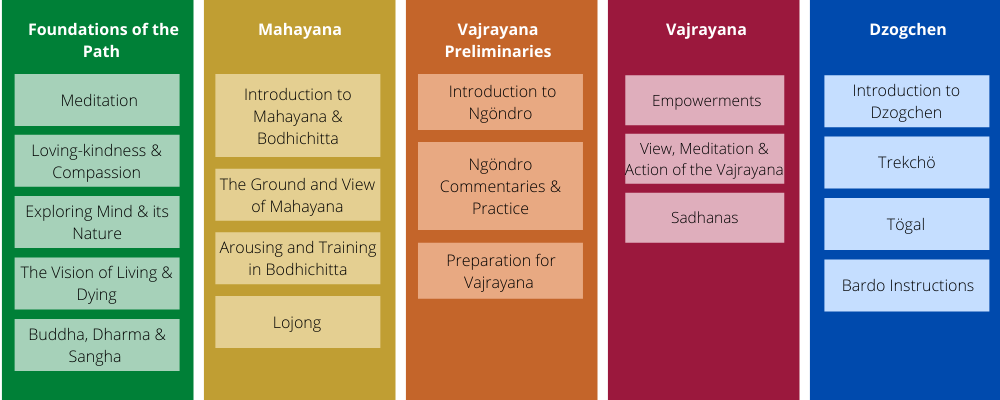 Foundations of the Path

Meditation

Loving-kindness & Compassion

Exploring Mind & its Nature

The Vision of Living & Dying

Buddha, Dharma & Sangha

Mahayana

Introduction to Mahayana & Bodhichitta

The Ground and View of Mahayana

Arousing and Training in Bodhichitta

Lojong

Vajrayana Preliminaries

Introduction to Ngöndro

Ngöndro Commentaries & Practice

Preparation for Vajrayana

Vajrayana

Empowerments

View, Meditation & Action of the Vajrayana

Sadhanas

Dzogchen

Introduction to Dzogchen

Trekchö

Tögal

Bardo Instructions